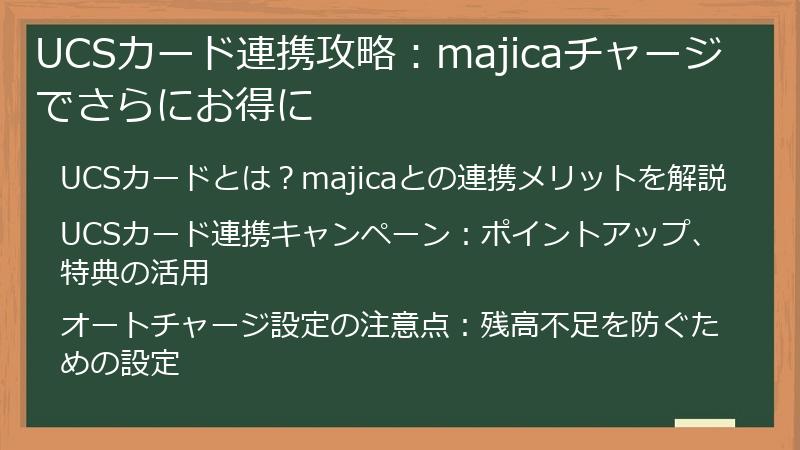 UCSカード連携攻略：majicaチャージでさらにお得に

UCSカードとは？majicaとの連携メリットを解説

UCSカード連携キャンペーン：ポイントアップ、特典の活用

オートチャージ設定の注意点：残高不足を防ぐための設定